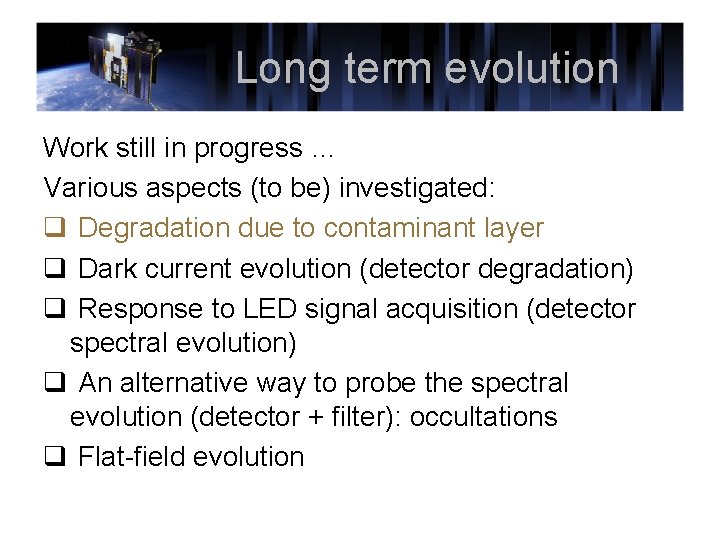 Long term evolution

Work still in progress …

Various aspects (to be) investigated:

❑ Degradation due to contaminant layer

❑ Dark current evolution (detector degradation)

❑ Response to LED signal acquisition (detector spectral evolution)

❑ An alternative way to probe the spectral evolution (detector + filter): occultations

❑ Flat-field evolution